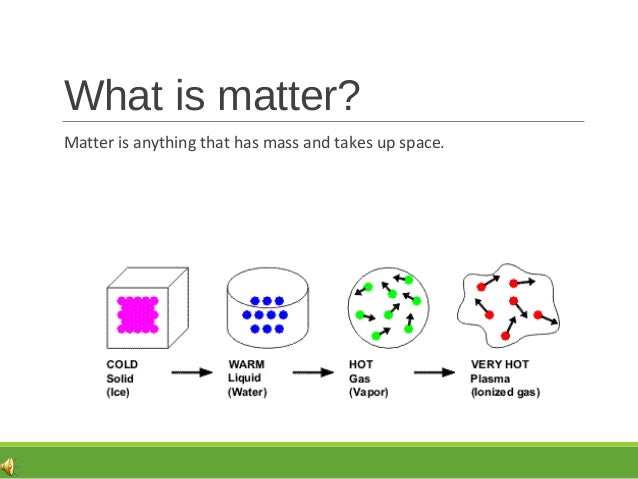 What is matter?

Matter is anything that has mass and takes up space.

COLD
Solid
(Ice)

WARM
Liquid
(Water)

HOT
Gas
(Vapor)

VERY HOT
Plasma
(Ionized gas)